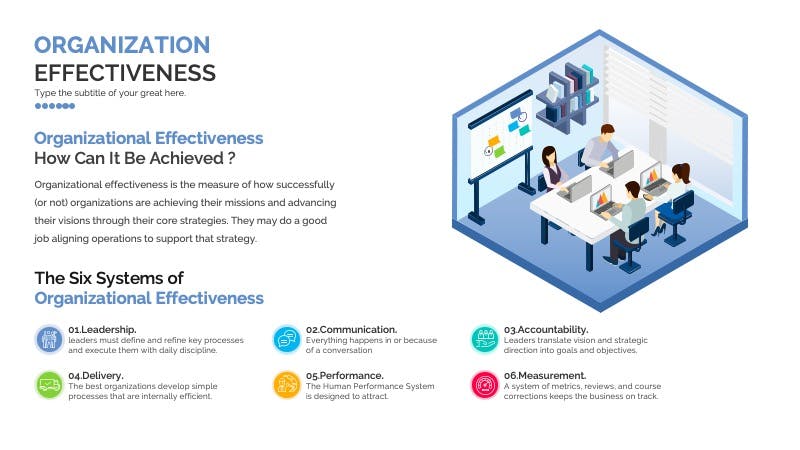 ORGANIZATION
EFFECTIVENESS
Type the subtitle of your great here.

Organizational Effectiveness
How Can It Be Achieved ?

Organizational effectiveness is the measure of how successfully (or not) organizations are achieving their missions and advancing their visions through their core strategies. They may do a good job aligning operations to support that strategy.

The Six Systems of
Organizational Effectiveness

01.Leadership.
leaders must define and refine key processes and execute them with daily discipline.

02.Communication.
Everything happens in or because of a conversation

03.Accountability.
Leaders translate vision and strategic direction into goals and objectives.

04.Delivery.
The best organizations develop simple processes that are internally efficient.

05.Performance.
The Human Performance System is designed to attract.

06.Measurement.
A system of metrics, reviews, and course corrections keeps the business on track.